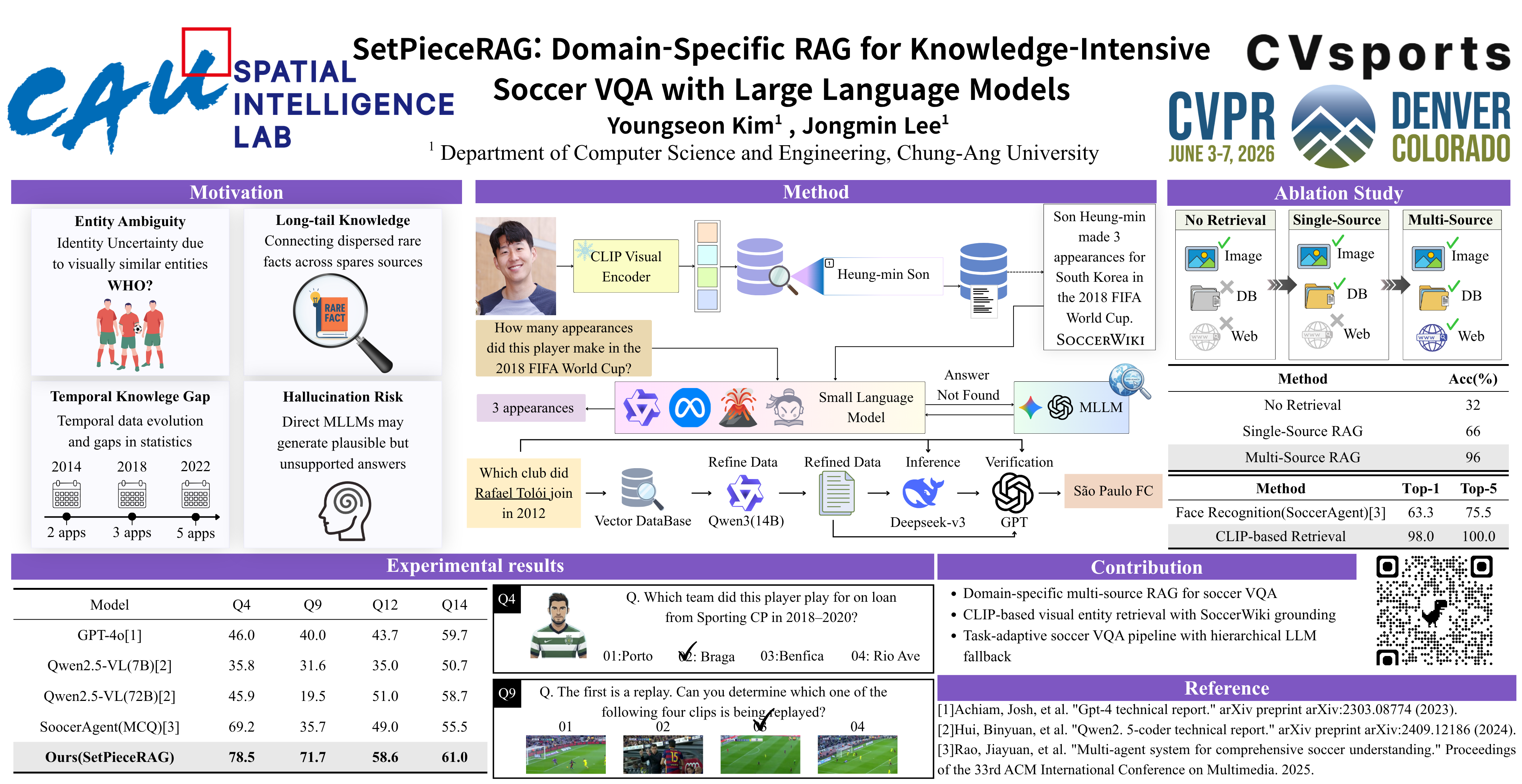 CAU SPATIAL INTELLIGENCE LAB

SetPieceRAG: Domain-Specific RAG for Knowledge-Intensive Soccer VQA with Large Language Models

Youngseon Kim$^1$ , Jongmin Lee$^1$

$^1$ Department of Computer Science and Engineering, Chung-Ang University

CVsports

CVPR JUNE 3-7, 2026 DENVER COLORADO

Motivation

Entity Ambiguity
Identity Uncertainty due to visually similar entities
WHO?

Long-tail Knowledge
Connecting dispersed rare facts across spares sources
RARE FACT

Temporal Knowlege Gap
Temporal data evolution and gaps in statistics
2014 2018 2022
2 apps 3 apps 5 apps

Hallucination Risk
Direct MLLMs may generate plausible but unsupported answers

Method

CLIP Visual Encoder

Heung-min Son

Son Heung-min made 3 appearances for South Korea in the 2018 FIFA World Cup.
SOCCERWIKI

How many appearances did this player make in the 2018 FIFA World Cup?

3 appearances

Small Language Model

Answer Not Found

MLLM

Which club did Rafael Tolói join in 2012

Vector DataBase

Refine Data

Qwen3(14B)

Refined Data

Inference

Deepseek-v3

Verification

GPT

São Paulo FC

Ablation Study

No Retrieval
Image
DB
Web

Single-Source
Image
DB
Web

Multi-Source
Image
DB
Web

| Method | Acc(%) |
|---|---|
| No Retrieval | 32 |
| Single-Source RAG | 66 |
| Multi-Source RAG | 96 |

| Method | Top-1 | Top-5 |
|---|---|---|
| Face Recognition(SoccerAgent)[3] | 63.3 | 75.5 |
| CLIP-based Retrieval | 98.0 | 100.0 |

Experimental results

| Model | Q4 | Q9 | Q12 | Q14 |
|---|---|---|---|---|
| GPT-4o[1] | 46.0 | 40.0 | 43.7 | 59.7 |
| Qwen2.5-VL(7B)[2] | 35.8 | 31.6 | 35.0 | 50.7 |
| Qwen2.5-VL(72B)[2] | 45.9 | 19.5 | 51.0 | 58.7 |
| SoccerAgent(MCQ)[3] | 69.2 | 35.7 | 49.0 | 55.5 |
| Ours(SetPieceRAG) | 78.5 | 71.7 | 58.6 | 61.0 |

Q4
Q. Which team did this player play for on loan from Sporting CP in 2018–2020?
01:Porto 02: Braga 03:Benfica 04: Rio Ave

Q9
Q. The first is a replay. Can you determine which one of the following four clips is being replayed?
01 02 03 04

Contribution

• Domain-specific multi-source RAG for soccer VQA
• CLIP-based visual entity retrieval with SoccerWiki grounding
• Task-adaptive soccer VQA pipeline with hierarchical LLM fallback

Reference

[1]Achiam, Josh, et al. "Gpt-4 technical report." arXiv preprint arXiv:2303.08774 (2023).
[2]Hui, Binyuan, et al. "Qwen2. 5-coder technical report." arXiv preprint arXiv:2409.12186 (2024).
[3]Rao, Jiayuan, et al. "Multi-agent system for comprehensive soccer understanding." Proceedings of the 33rd ACM International Conference on Multimedia. 2025.